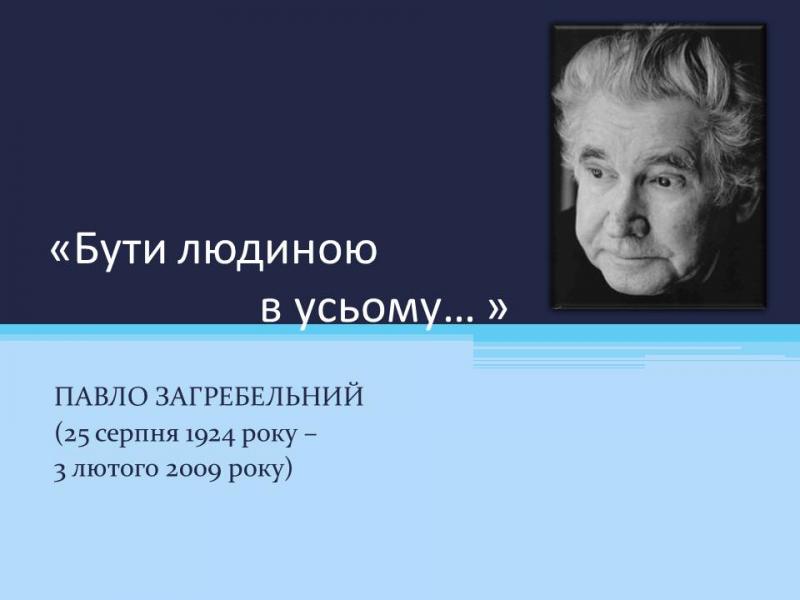 «Бути людиною
в усьому… »

ПАВЛО ЗАГРЕБЕЛЬНИЙ
(25 серпня 1924 року –
3 лютого 2009 року)